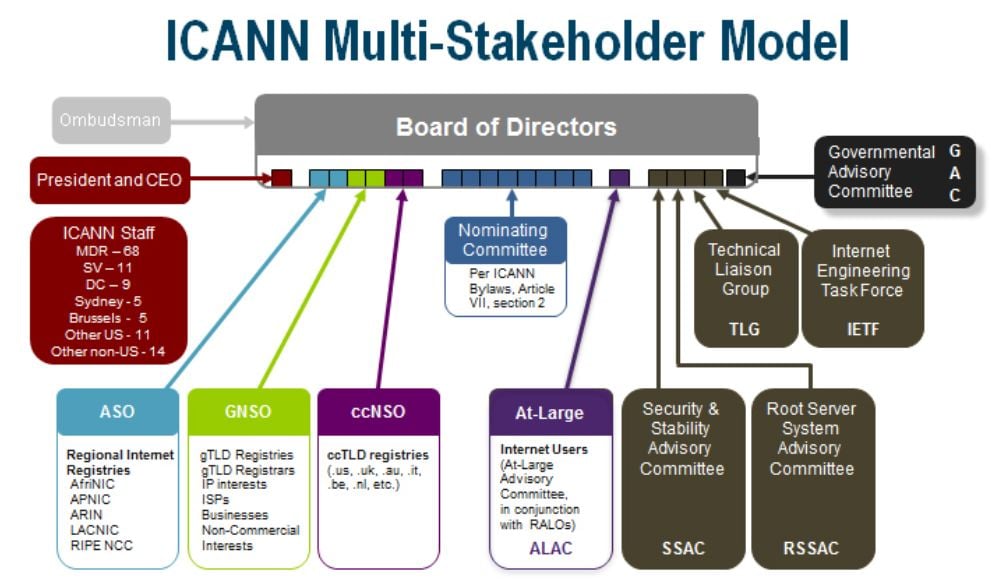 ICANN Multi-Stakeholder Model

Ombudsman

Board of Directors

President and CEO

Governmental Advisory Committee

G
A
C

ICANN Staff
MDR – 68
SV – 11
DC – 9
Sydney - 5
Brussels - 5
Other US - 11
Other non-US - 14

Nominating Committee

Per ICANN Bylaws, Article VII, section 2

Technical Liaison Group

TLG

Internet Engineering Task Force

IETF

ASO

Regional Internet Registries
AfriNIC
APNIC
ARIN
LACNIC
RIPE NCC

GNSO

gTLD Registries
gTLD Registrars
IP interests
ISPs
Businesses
Non-Commercial Interests

ccNSO

ccTLD registries
(.us, .uk, .au, .it, .be, .nl, etc.)

At-Large

Internet Users
(At-Large Advisory Committee, in conjunction with RALOs)

ALAC

Security & Stability Advisory Committee

SSAC

Root Server System Advisory Committee

RSSAC